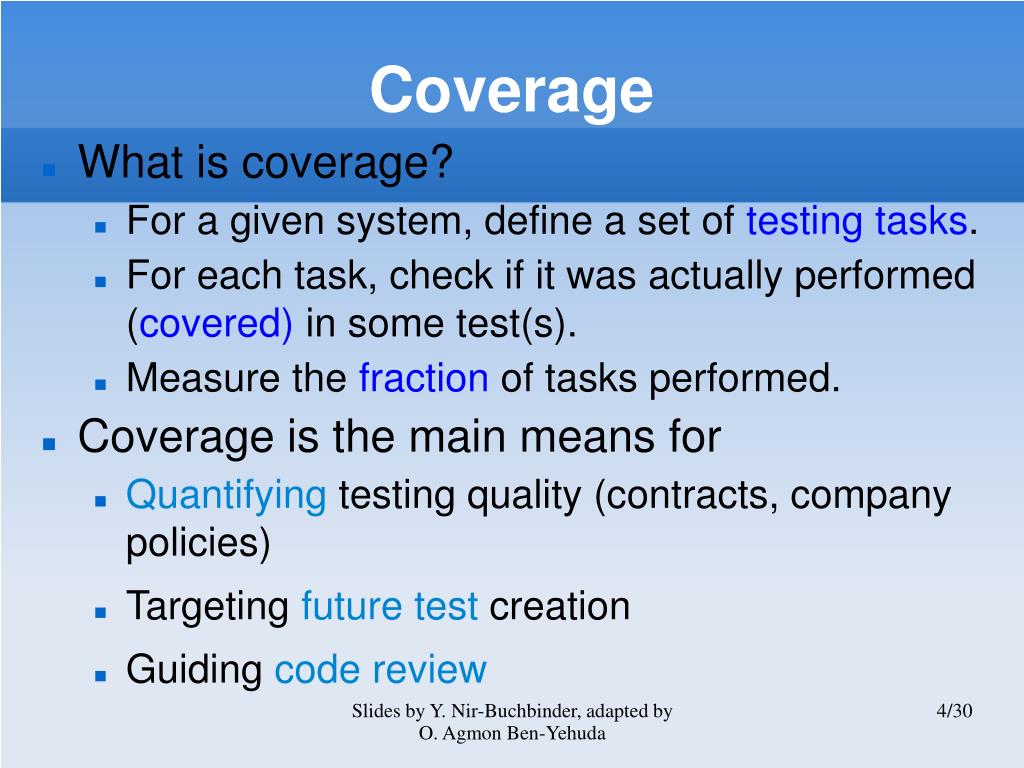 Coverage

What is coverage?

For a given system, define a set of testing tasks.

For each task, check if it was actually performed (covered) in some test(s).

Measure the fraction of tasks performed.

Coverage is the main means for

Quantifying testing quality (contracts, company policies)

Targeting future test creation

Guiding code review

Slides by Y. Nir-Buchbinder, adapted by O. Agmon Ben-Yehuda

4/30